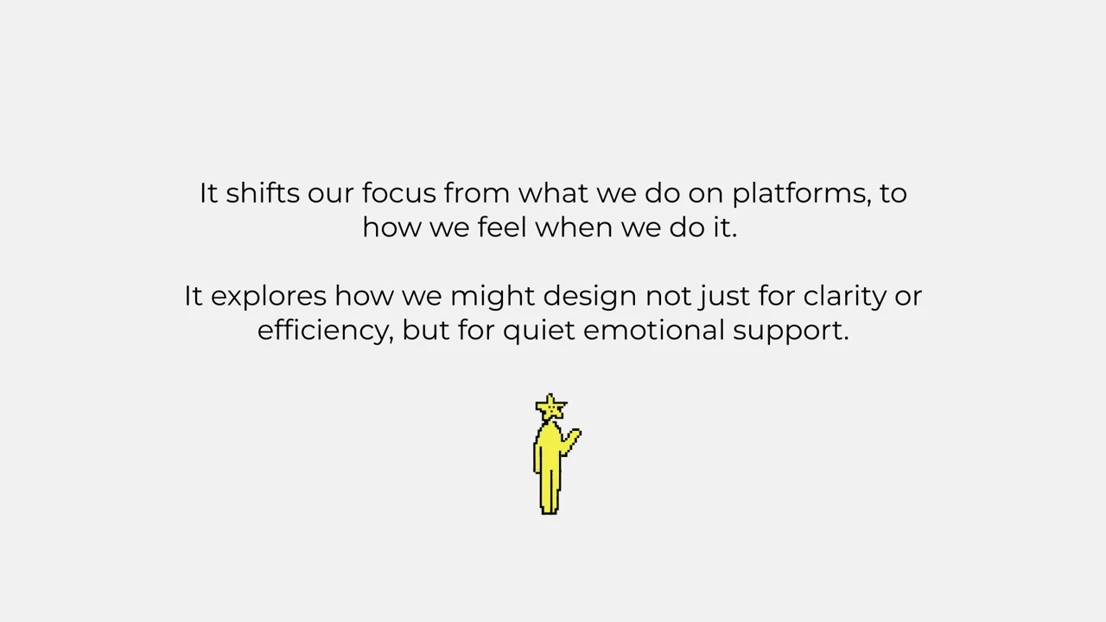 It shifts our focus from what we do on platforms, to how we feel when we do it.

It explores how we might design not just for clarity or efficiency, but for quiet emotional support.